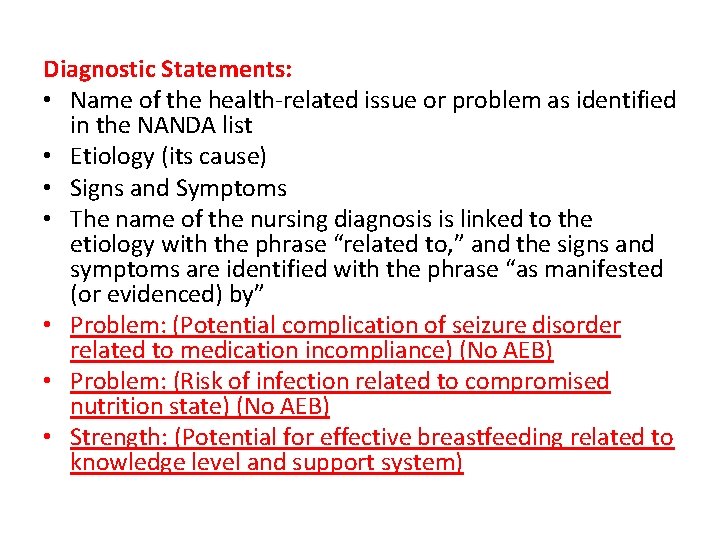 Diagnostic Statements:

• Name of the health-related issue or problem as identified in the NANDA list
• Etiology (its cause)
• Signs and Symptoms
• The name of the nursing diagnosis is linked to the etiology with the phrase “related to,” and the signs and symptoms are identified with the phrase “as manifested (or evidenced) by”
• Problem: (Potential complication of seizure disorder related to medication incompliance) (No AEB)
• Problem: (Risk of infection related to compromised nutrition state) (No AEB)
• Strength: (Potential for effective breastfeeding related to knowledge level and support system)